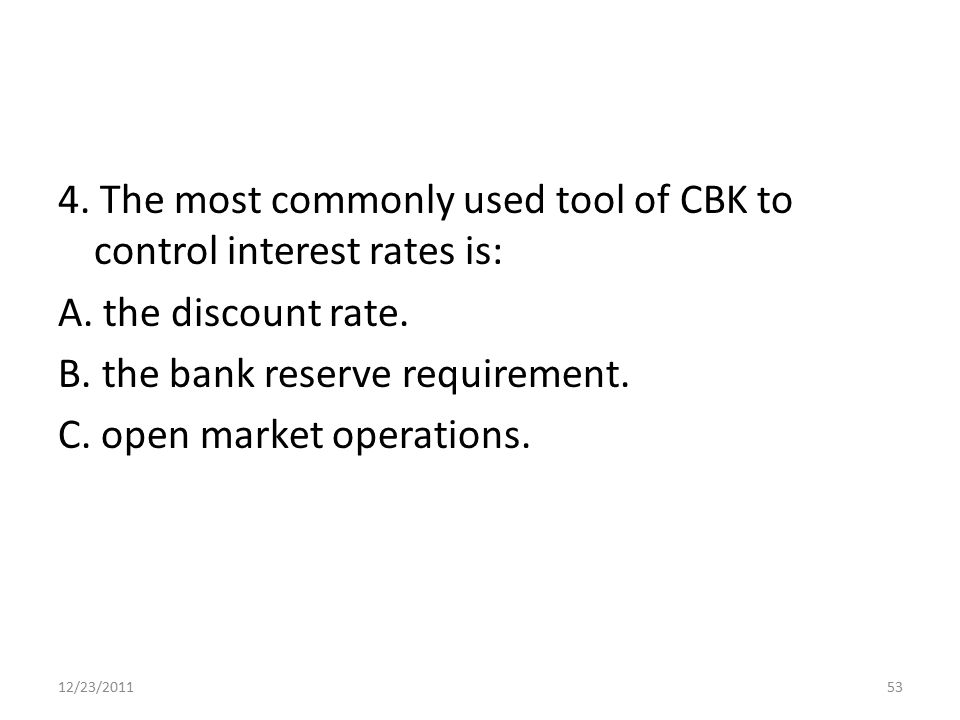 4. The most commonly used tool of CBK to control interest rates is:

A. the discount rate.

B. the bank reserve requirement.

C. open market operations.

12/23/2011

53